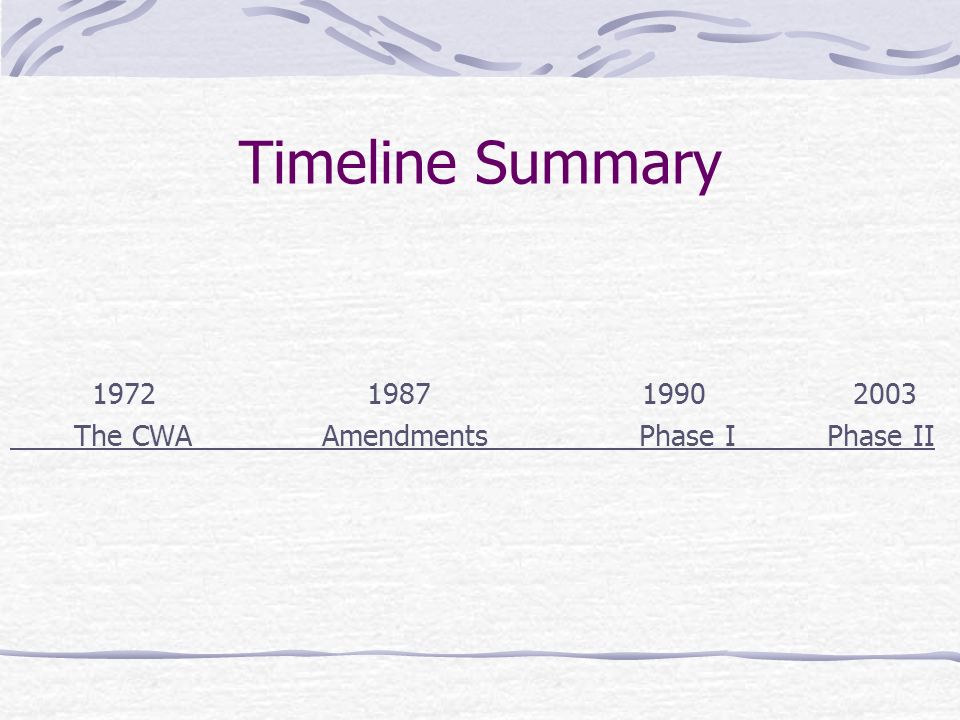 Timeline Summary

1972 1987 1990 2003

The CWA Amendments Phase I Phase II